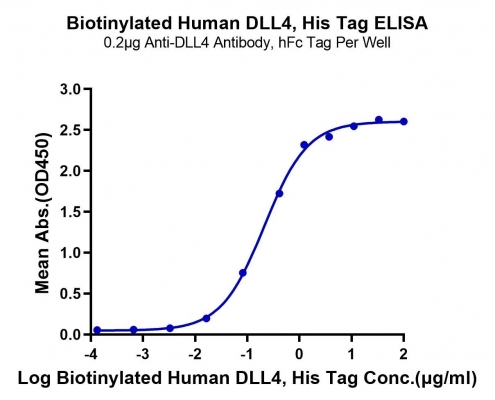 Biotinylated Human DLL4, His Tag ELISA
0.2μg Anti-DLL4 Antibody, hFc Tag Per Well

Mean Abs.(OD450)

3.0
2.5
2.0
1.5
1.0
0.5
0.0

-4
-3
-2
-1
0
1
2

Log Biotinylated Human DLL4, His Tag Conc.(μg/ml)